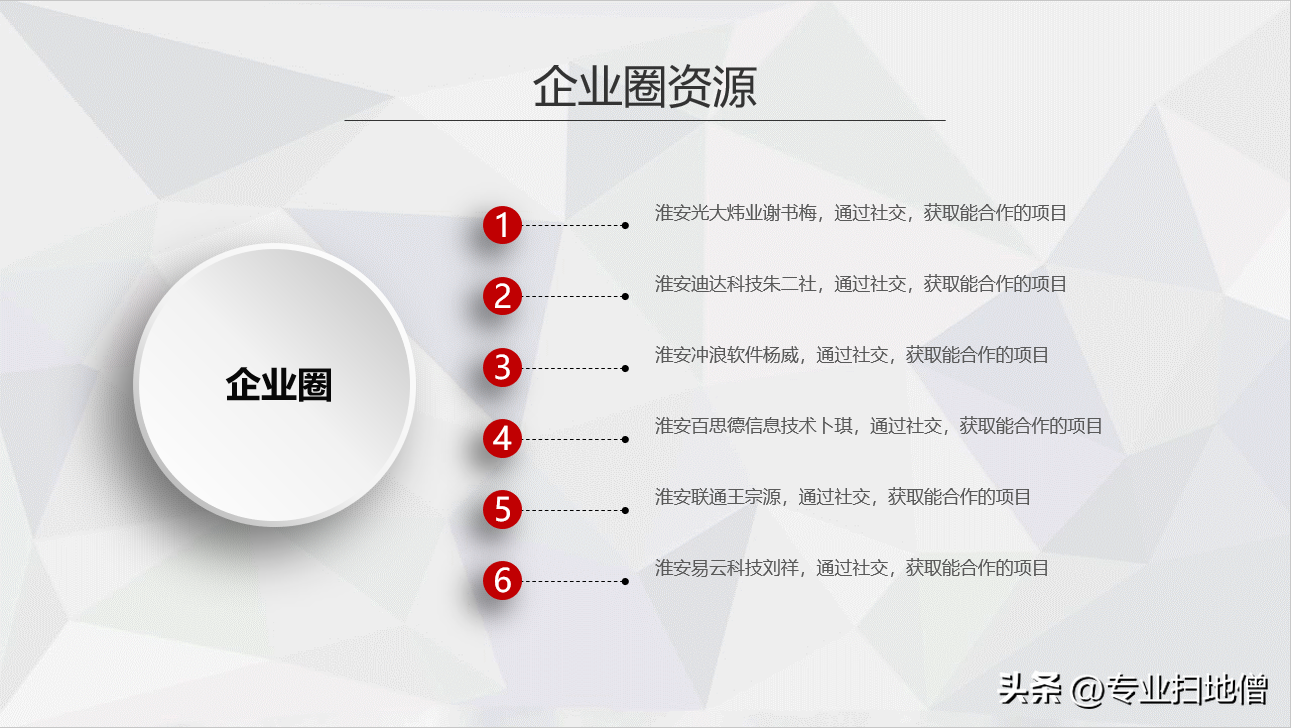 企业圈资源

企业圈

1 淮安光大炜业谢书梅，通过社交，获取能合作的项目

2 淮安迪达科技朱二社，通过社交，获取能合作的项目

3 淮安冲浪软件杨威，通过社交，获取能合作的项目

4 淮安百思德信息技术卜琪，通过社交，获取能合作的项目

5 淮安联通王宗源，通过社交，获取能合作的项目

6 淮安易云科技刘祥，通过社交，获取能合作的项目

头条 @专业扫地僧